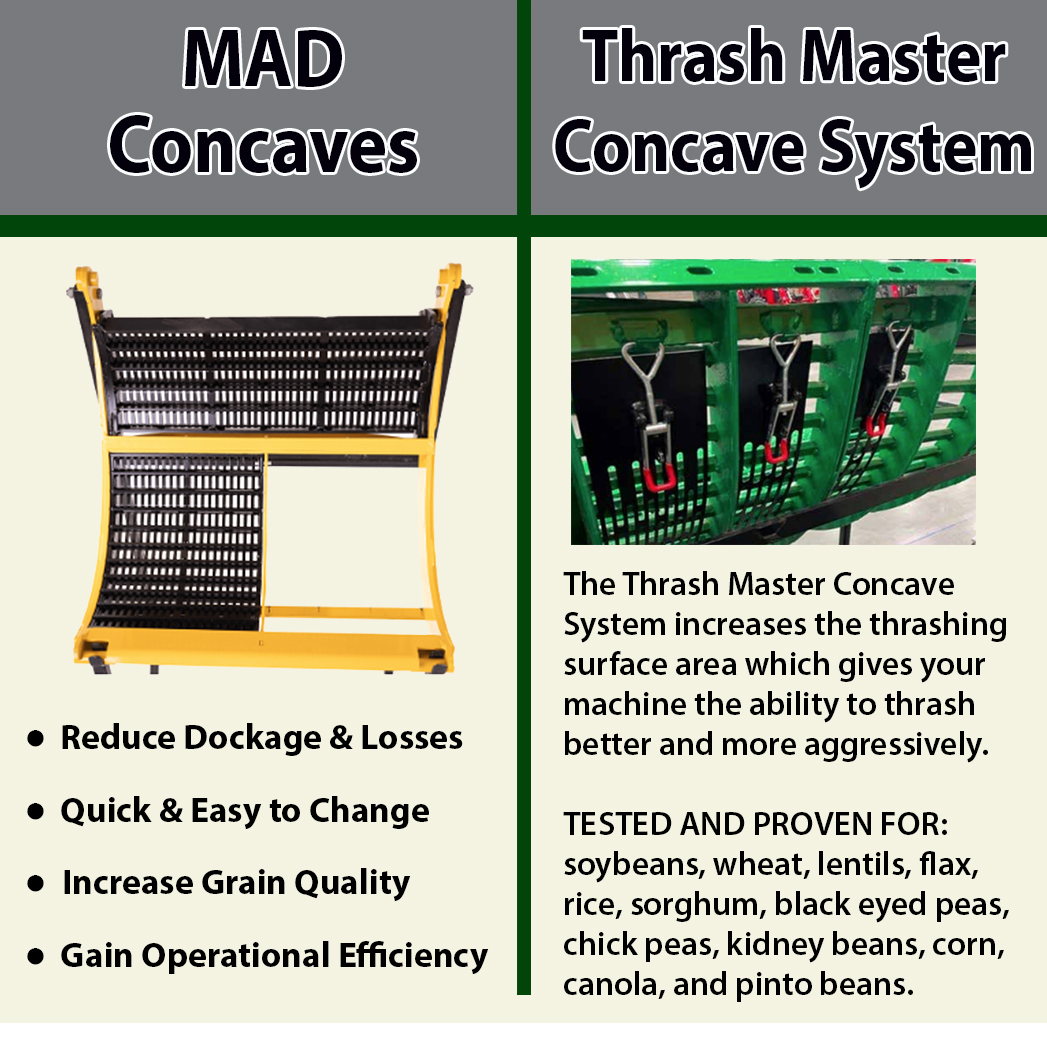 MAD Concaves

- Reduce Dockage & Losses
- Quick & Easy to Change
- Increase Grain Quality
- Gain Operational Efficiency

Thrash Master Concave System

The Thrash Master Concave System increases the thrashing surface area which gives your machine the ability to thrash better and more aggressively.

TESTED AND PROVEN FOR: soybeans, wheat, lentils, flax, rice, sorghum, black eyed peas, chick peas, kidney beans, corn, canola, and pinto beans.